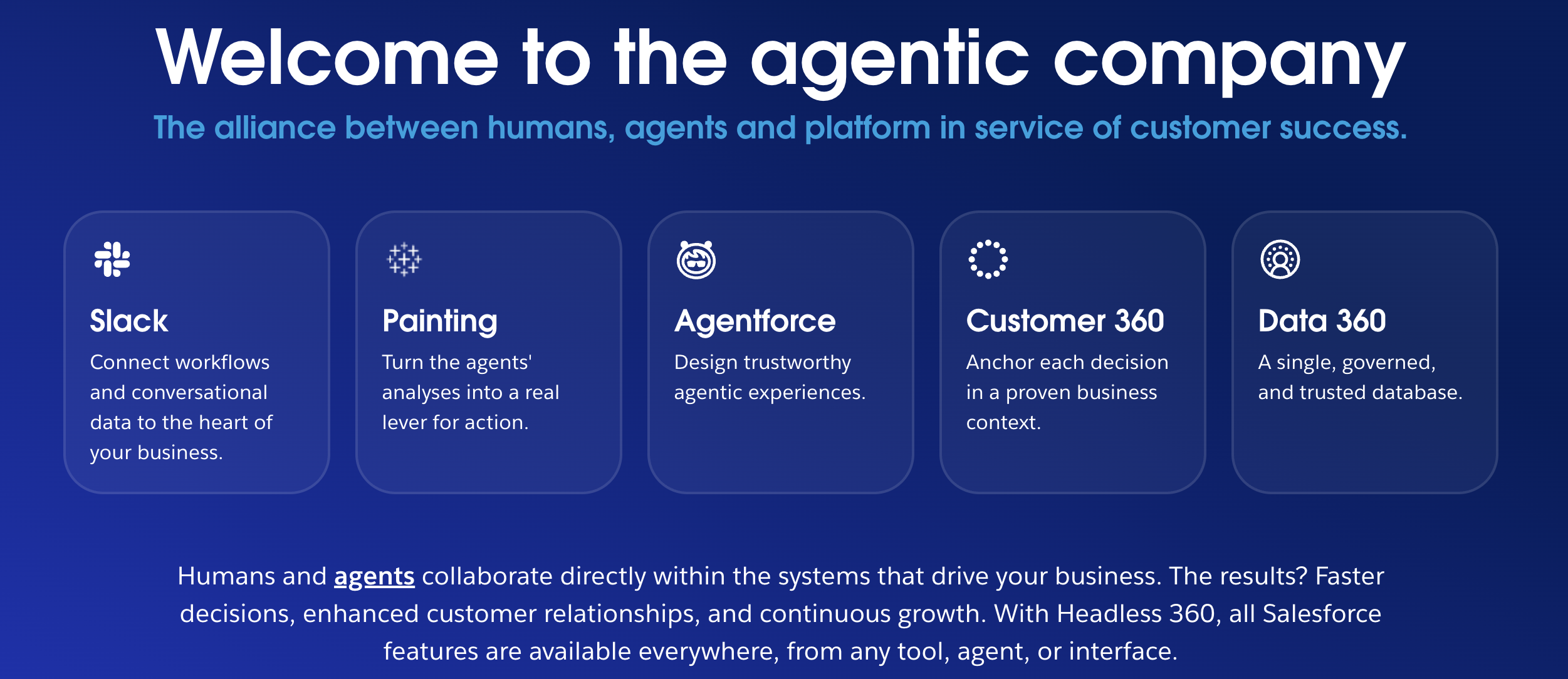 Welcome to the agentic company

The alliance between humans, agents and platform in service of customer success.

Slack

Connect workflows and conversational data to the heart of your business.

Painting

Turn the agents' analyses into a real lever for action.

Agentforce

Design trustworthy agentic experiences.

Customer 360

Anchor each decision in a proven business context.

Data 360

A single, governed, and trusted database.

Humans and agents collaborate directly within the systems that drive your business. The results? Faster decisions, enhanced customer relationships, and continuous growth. With Headless 360, all Salesforce features are available everywhere, from any tool, agent, or interface.